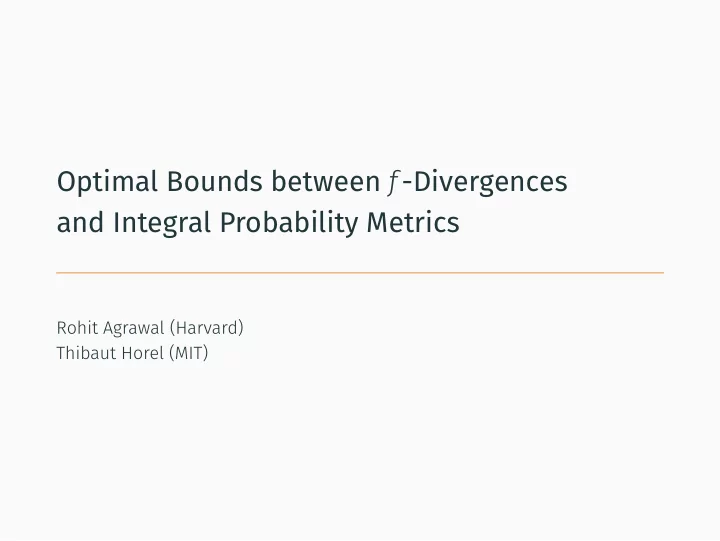 Optimal Bounds between $f$-Divergences and Integral Probability Metrics

Rohit Agrawal (Harvard)
Thibaut Horel (MIT)